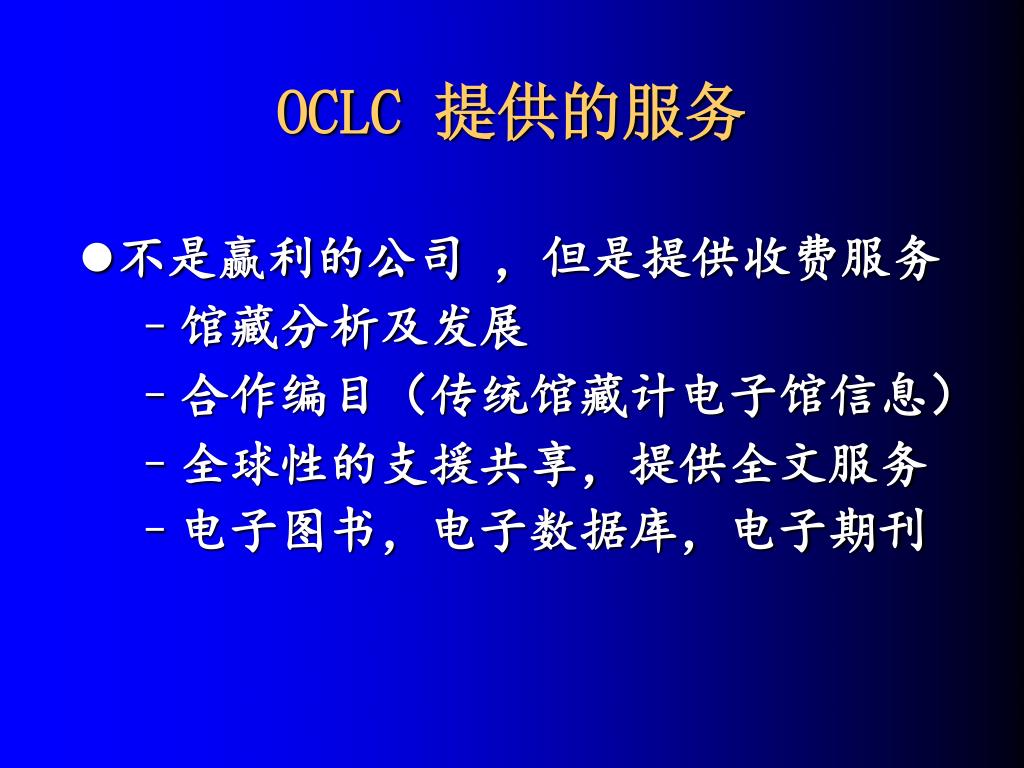 OCLC 提供的服务

●不是赢利的公司 ，但是提供收费服务

– 馆藏分析及发展

– 合作编目（传统馆藏计电子馆信息）

– 全球性的支援共享，提供全文服务

– 电子图书，电子数据库，电子期刊